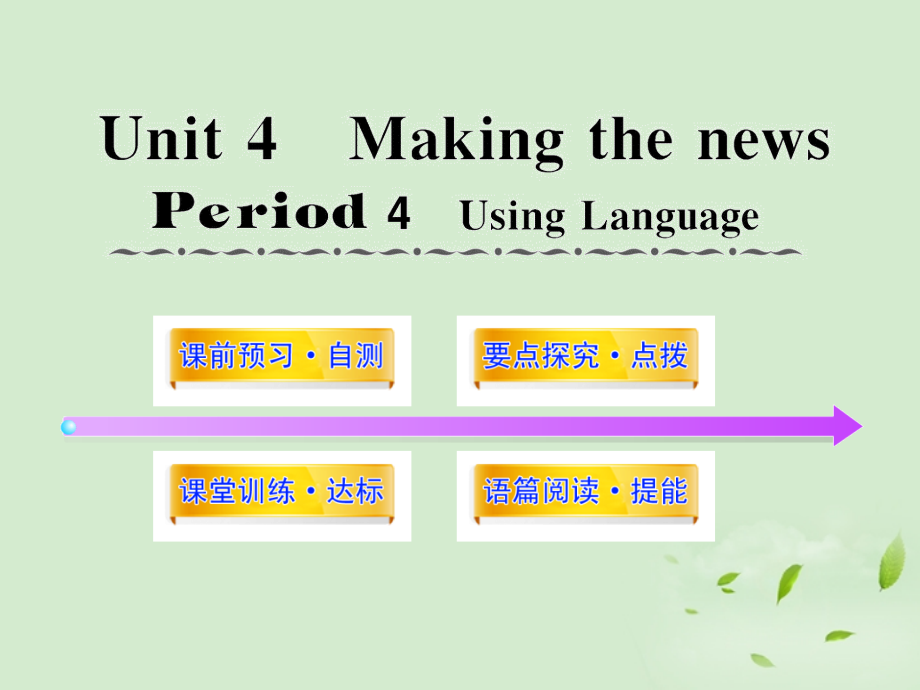 Unit 4 Making the news
Period 4 Using Language

课前预习·自测

要点探究·点拨

课堂训练·达标

语篇阅读·提能